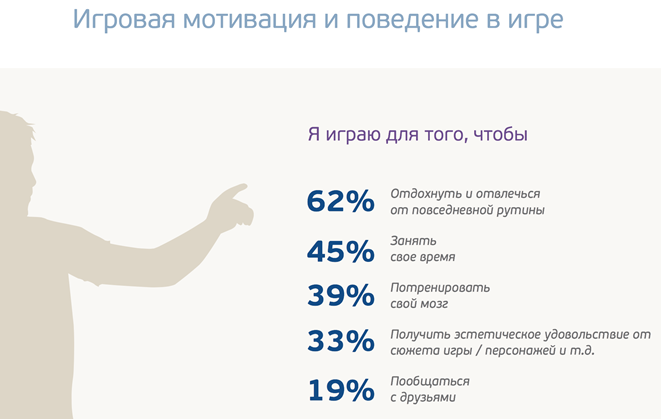 Игровая мотивация и поведение в игре

Я играю для того, чтобы

62% Отдохнуть и отвлечься от повседневной рутины

45% Занять свое время

39% Потренировать свой мозг

33% Получить эстетическое удовольствие от сюжета игры / персонажей и т.д.

19% Пообщаться с друзьями